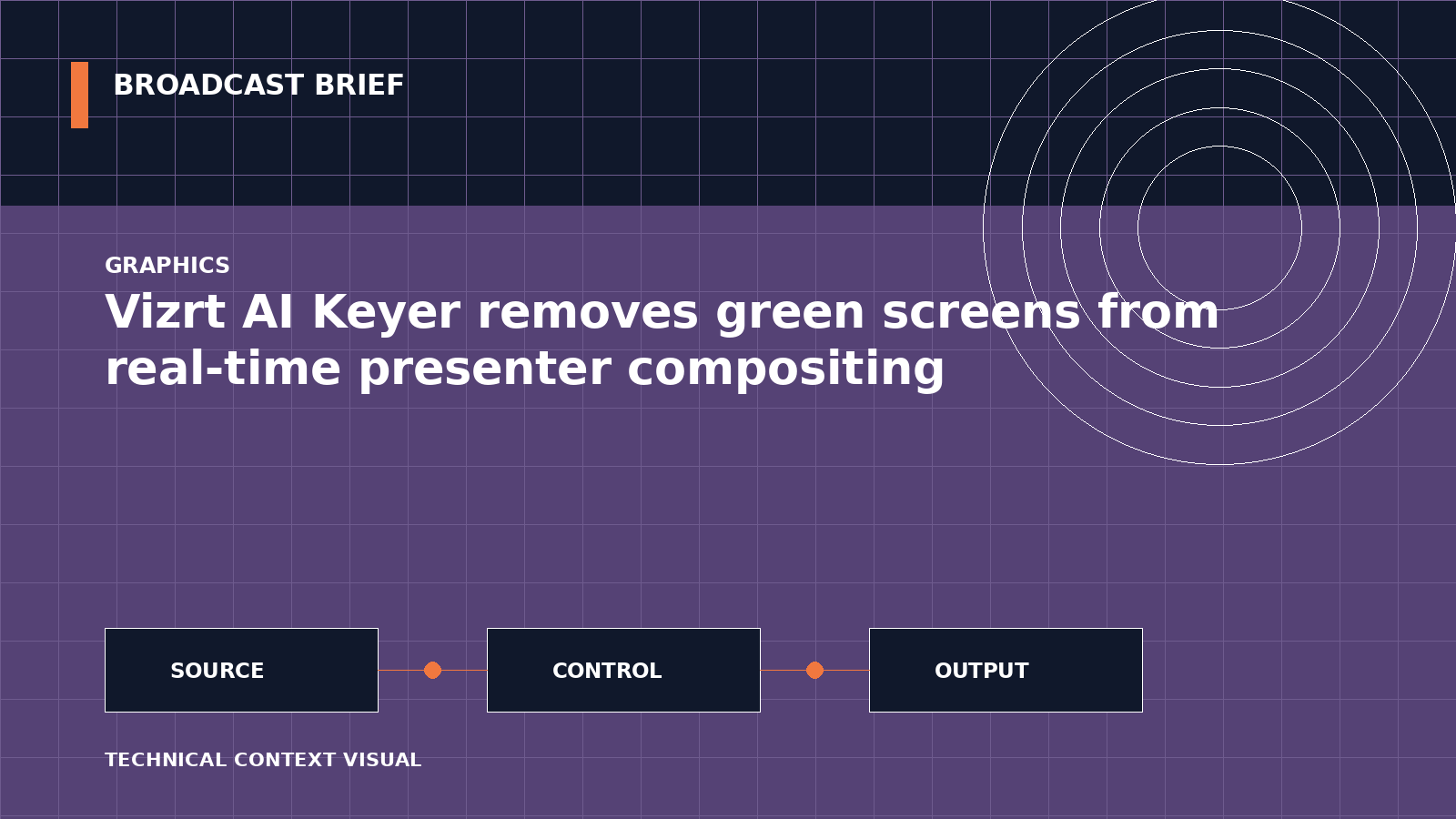 BROADCAST BRIEF

GRAPHICS

Vizrt AI Keyer removes green screens from real-time presenter compositing

SOURCE

CONTROL

OUTPUT

TECHNICAL CONTEXT VISUAL